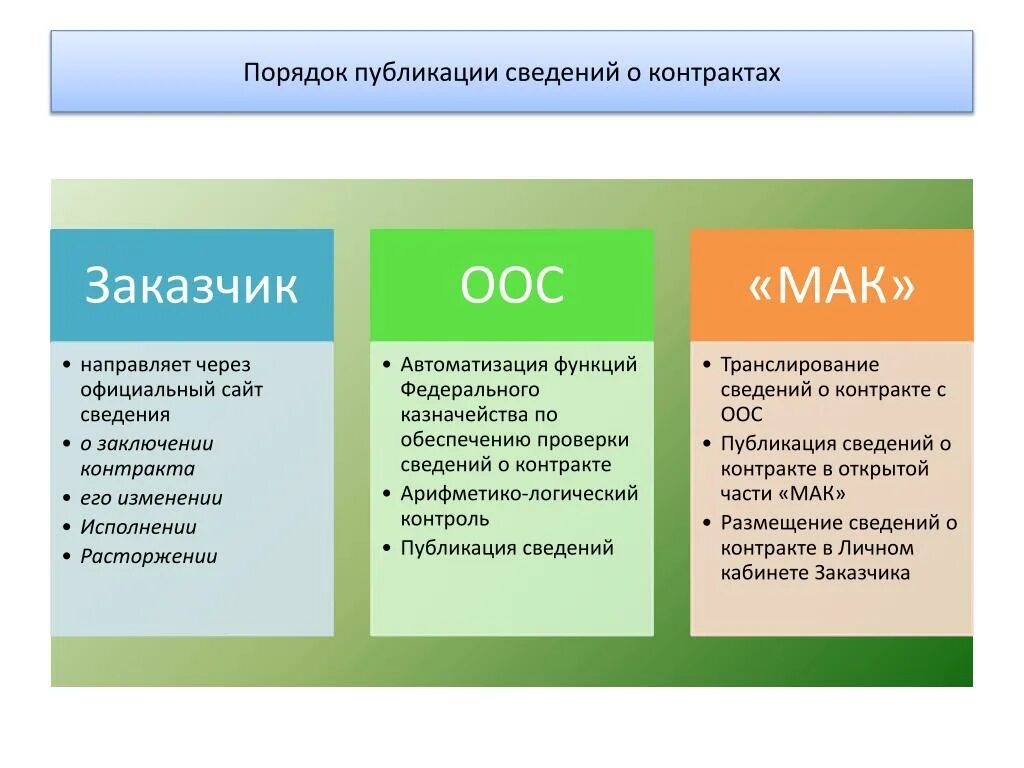 Порядок публикации сведений о контрактах

Заказчик

• направляет через официальный сайт сведения
• о заключении контракта
• его изменении
• Исполнении
• Расторжении

ООС

• Автоматизация функций Федерального казначейства по обеспечению проверки сведений о контракте
• Арифметико-логический контроль
• Публикация сведений

«МАК»

• Транслирование сведений о контракте с ООС
• Публикация сведений о контракте в открытой части «МАК»
• Размещение сведений о контракте в Личном кабинете Заказчика